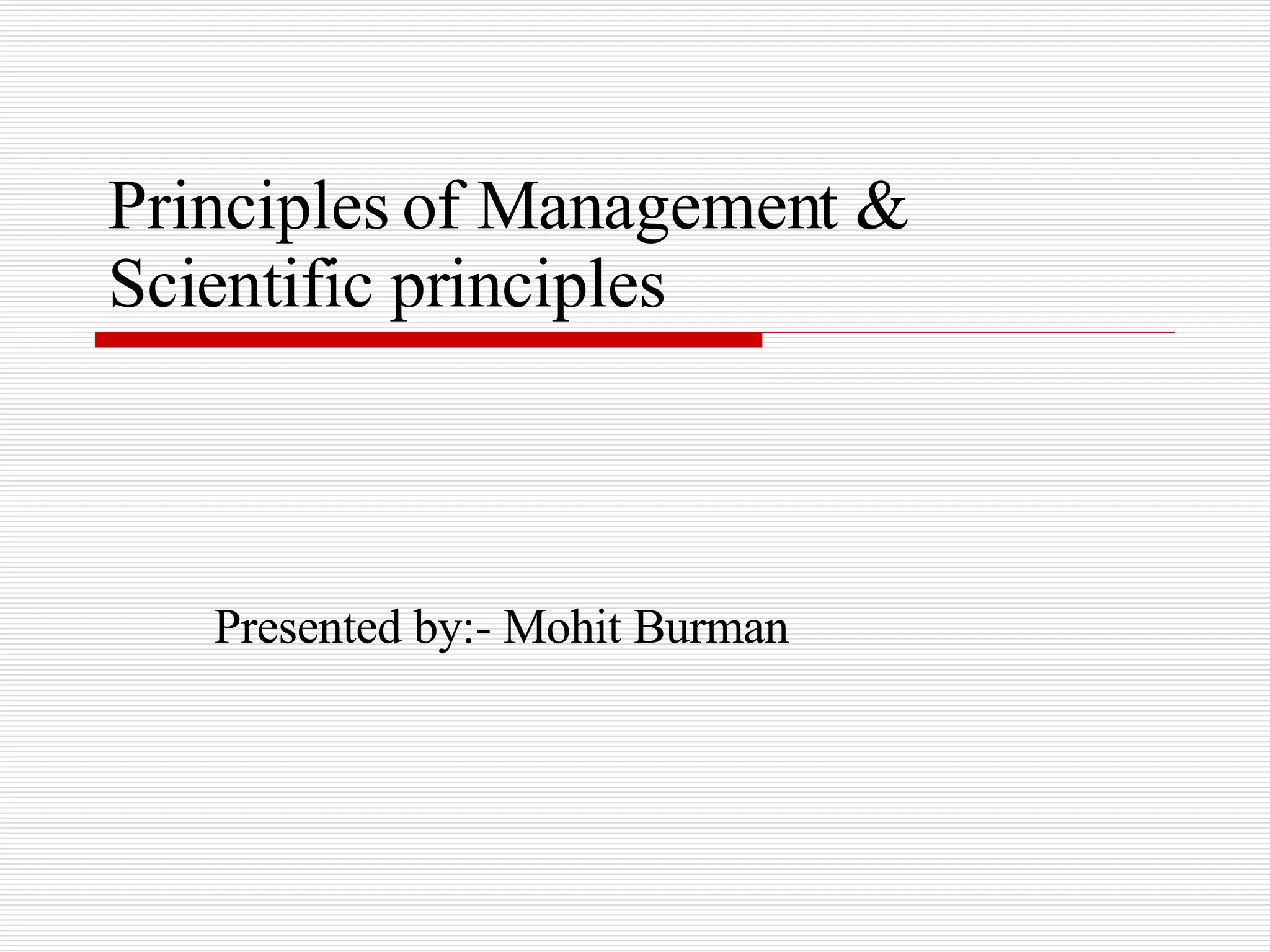 Principles of Management & Scientific principles

Presented by:- Mohit Burman